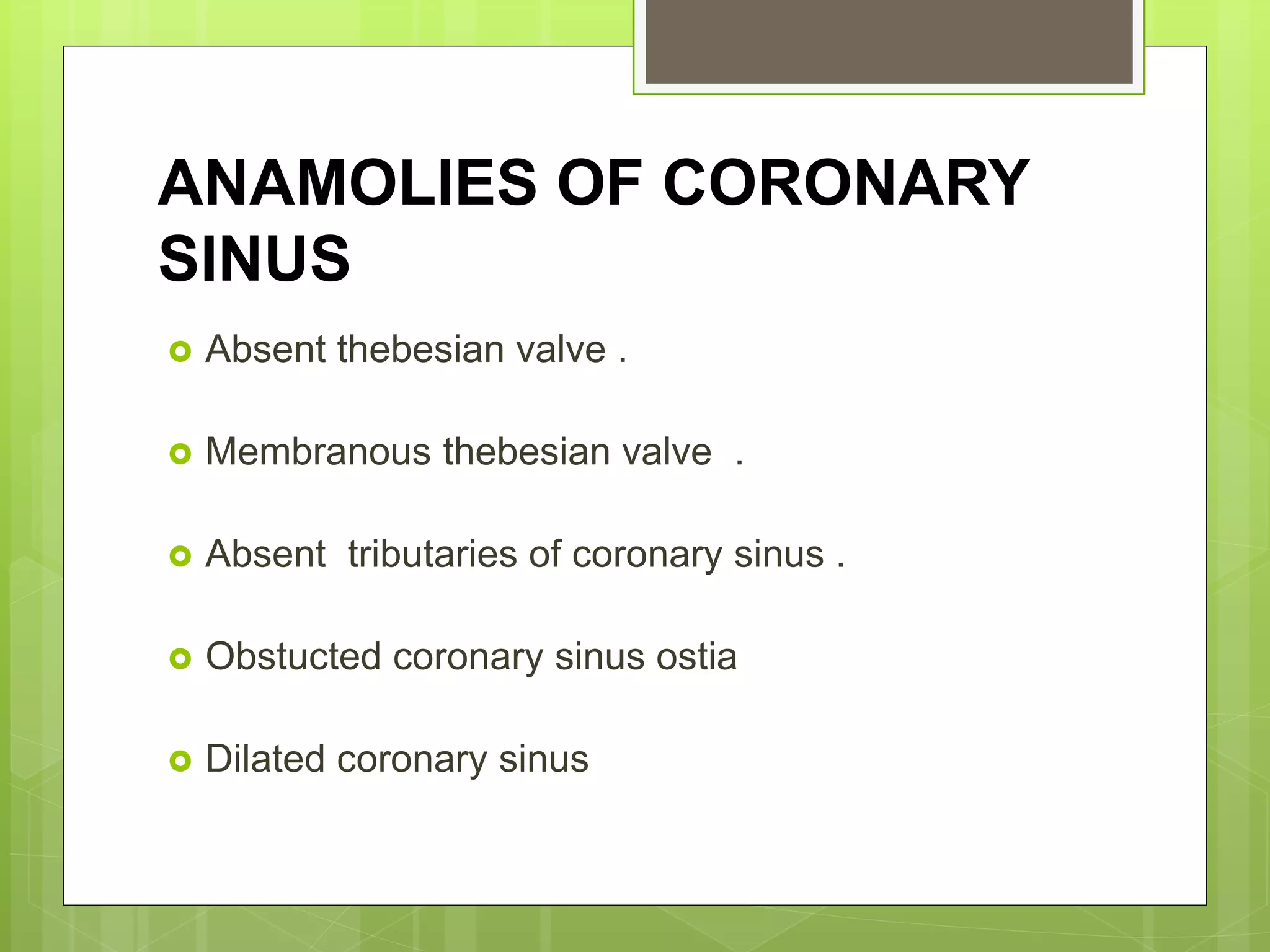 ANAMOLIES OF CORONARY SINUS

Absent thebesian valve .

Membranous thebesian valve .

Absent tributaries of coronary sinus .

Obstucted coronary sinus ostia

Dilated coronary sinus